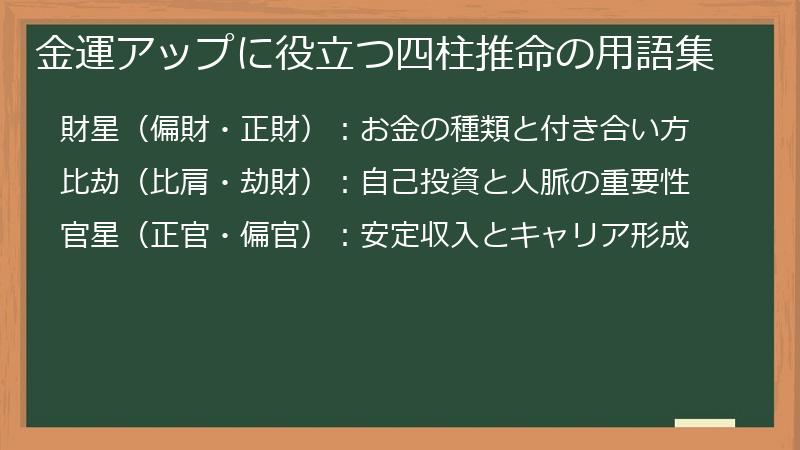 金運アップに役立つ四柱推命の用語集

財星（偏財・正財）：お金の種類と付き合い方

比劫（比肩・劫財）：自己投資と人脈の重要性

官星（正官・偏官）：安定収入とキャリア形成